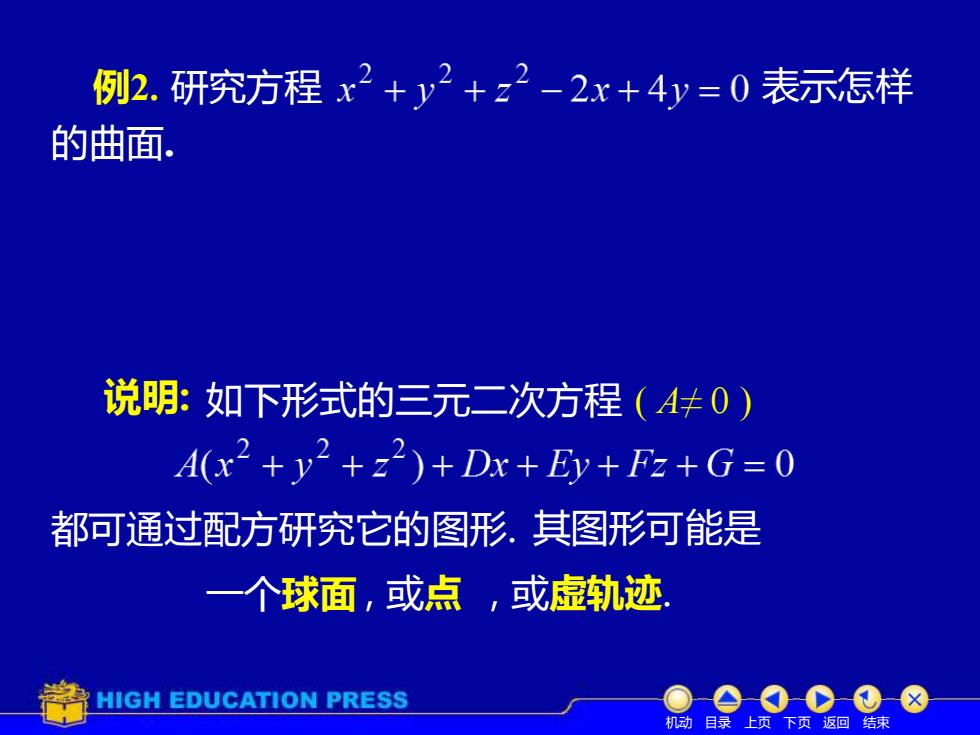 例2. 研究方程 $x^2+y^2+z^2-2x+4y=0$ 表示怎样的曲面.

说明: 如下形式的三元二次方程 ( $A\neq 0$ )

$A(x^2+y^2+z^2)+Dx+Ey+Fz+G=0$

都可通过配方研究它的图形. 其图形可能是

一个球面 , 或点 , 或虚轨迹.

HIGH EDUCATION PRESS

机动 目录 上页 下页 返回 结束